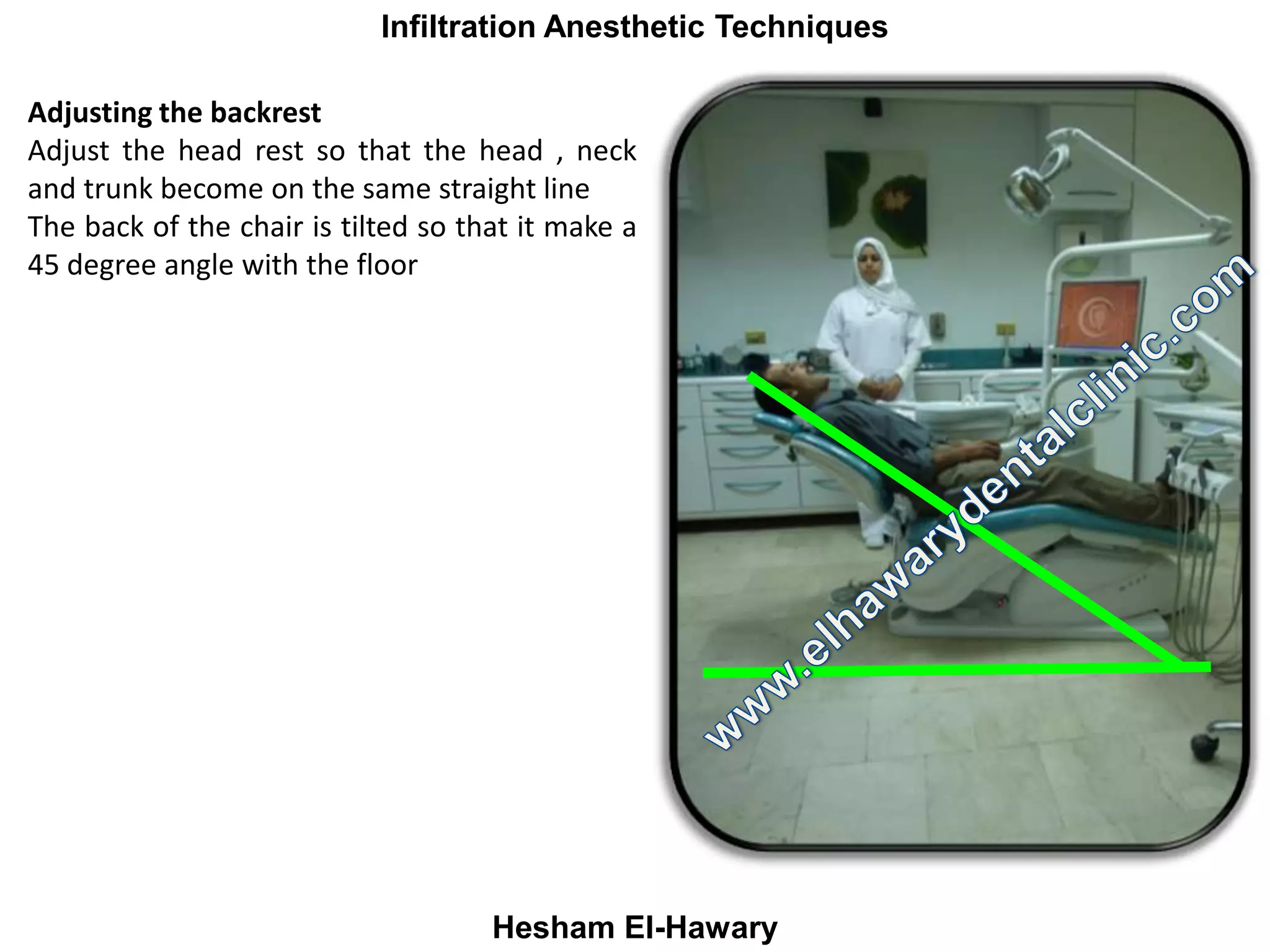 Infiltration Anesthetic Techniques

Adjusting the backrest
Adjust the head rest so that the head , neck and trunk become on the same straight line
The back of the chair is tilted so that it make a 45 degree angle with the floor

www.elhawarydentalclinic.com

Hesham El-Hawary